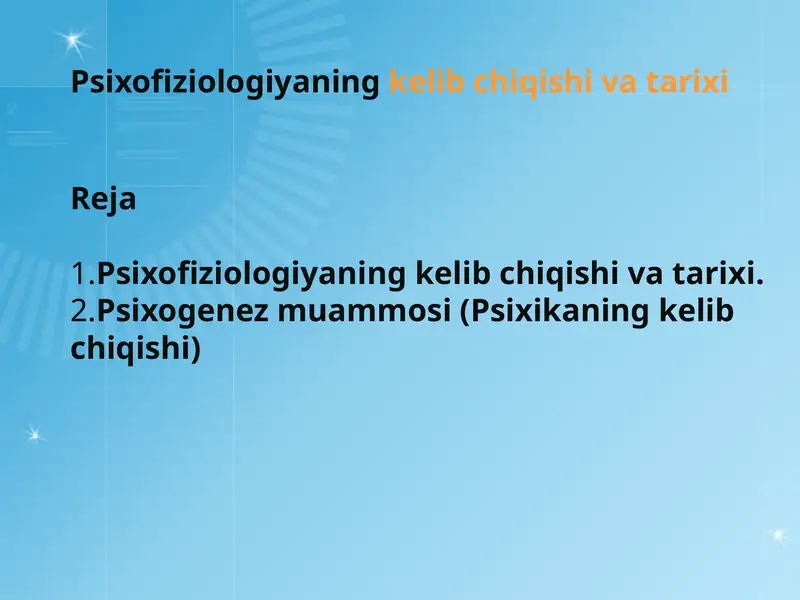 Psixofiziologiyaning kelib chiqishi va tarixi

Reja

1.Psixofiziologiyaning kelib chiqishi va tarixi.
2.Psixogenez muammosi (Psixikaning kelib chiqishi)